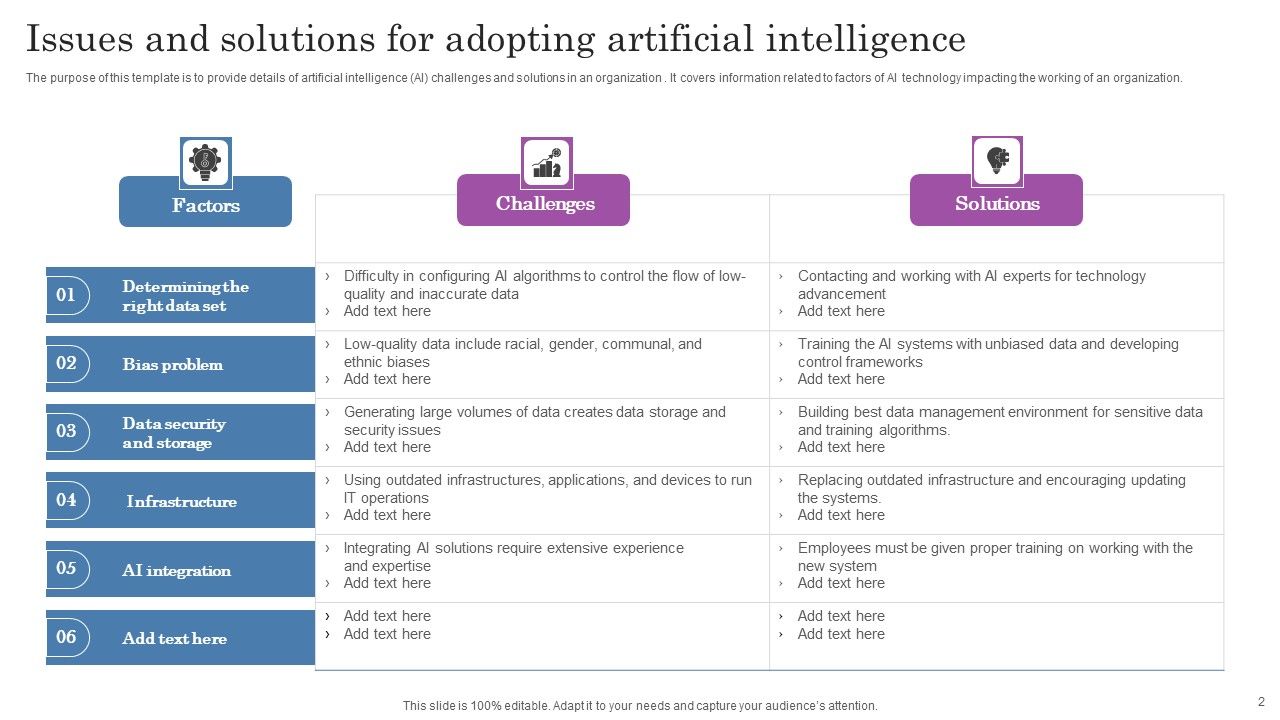 Issues and solutions for adopting artificial intelligence

The purpose of this template is to provide details of artificial intelligence (AI) challenges and solutions in an organization . It covers information related to factors of AI technology impacting the working of an organization.

| Factors | Challenges | Solutions |
|---|---|---|
| 01 Determining the right data set | › Difficulty in configuring AI algorithms to control the flow of low-quality and inaccurate data › Add text here | › Contacting and working with AI experts for technology advancement › Add text here |
| 02 Bias problem | › Low-quality data include racial, gender, communal, and ethnic biases › Add text here | › Training the AI systems with unbiased data and developing control frameworks › Add text here |
| 03 Data security and storage | › Generating large volumes of data creates data storage and security issues › Add text here | › Building best data management environment for sensitive data and training algorithms. › Add text here |
| 04 Infrastructure | › Using outdated infrastructures, applications, and devices to run IT operations › Add text here | › Replacing outdated infrastructure and encouraging updating the systems. › Add text here |
| 05 AI integration | › Integrating AI solutions require extensive experience and expertise › Add text here | › Employees must be given proper training on working with the new system › Add text here |
| 06 Add text here | › Add text here › Add text here | › Add text here › Add text here |

This slide is 100% editable. Adapt it to your needs and capture your audience's attention.

2